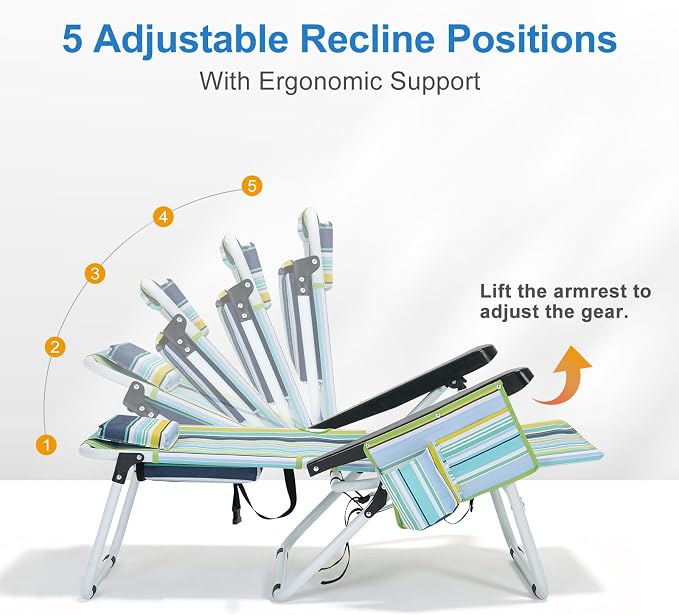 5 Adjustable Recline Positions

With Ergonomic Support

5

4

3

2

1

Lift the armrest to adjust the gear.